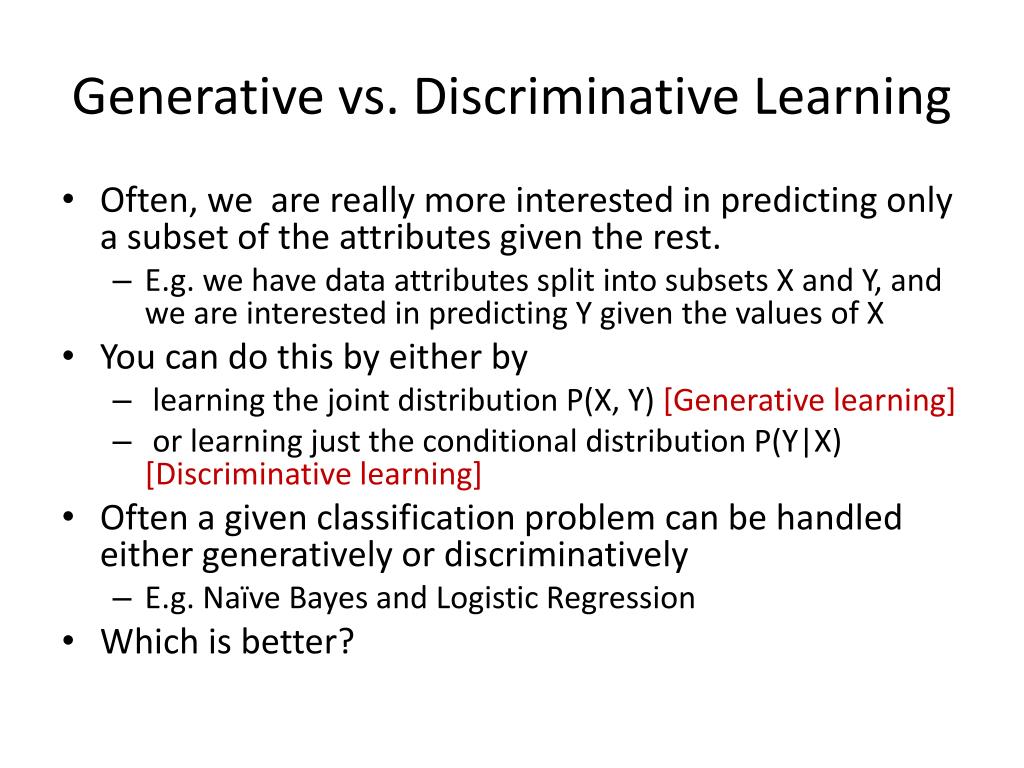 Generative vs. Discriminative Learning

• Often, we are really more interested in predicting only a subset of the attributes given the rest.
– E.g. we have data attributes split into subsets X and Y, and we are interested in predicting Y given the values of X
• You can do this by either by
– learning the joint distribution P(X, Y) [Generative learning]
– or learning just the conditional distribution P(Y|X) [Discriminative learning]
• Often a given classification problem can be handled either generatively or discriminatively
– E.g. Naïve Bayes and Logistic Regression
• Which is better?